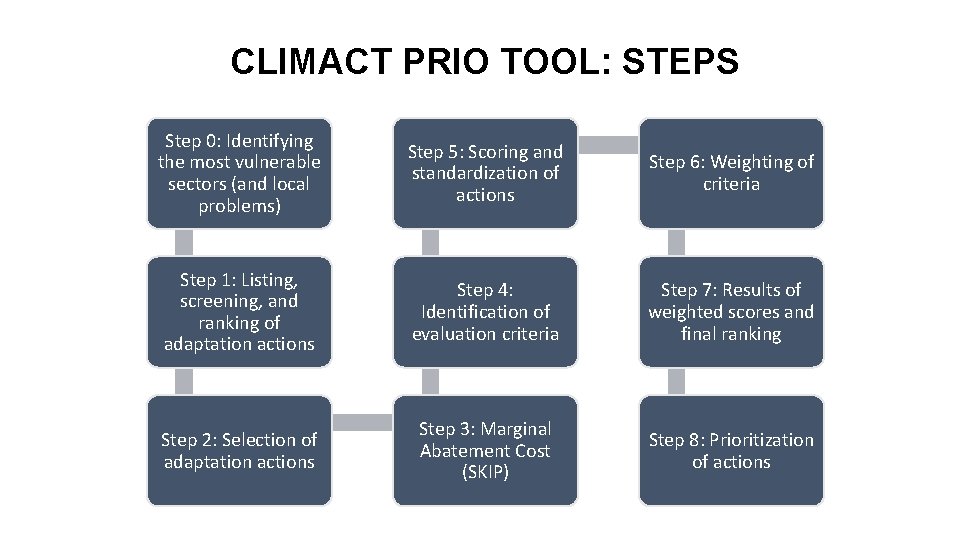 CLIMACT PRIO TOOL: STEPS

Step 0: Identifying the most vulnerable sectors (and local problems)

Step 1: Listing, screening, and ranking of adaptation actions

Step 2: Selection of adaptation actions

Step 3: Marginal Abatement Cost (SKIP)

Step 4: Identification of evaluation criteria

Step 5: Scoring and standardization of actions

Step 6: Weighting of criteria

Step 7: Results of weighted scores and final ranking

Step 8: Prioritization of actions